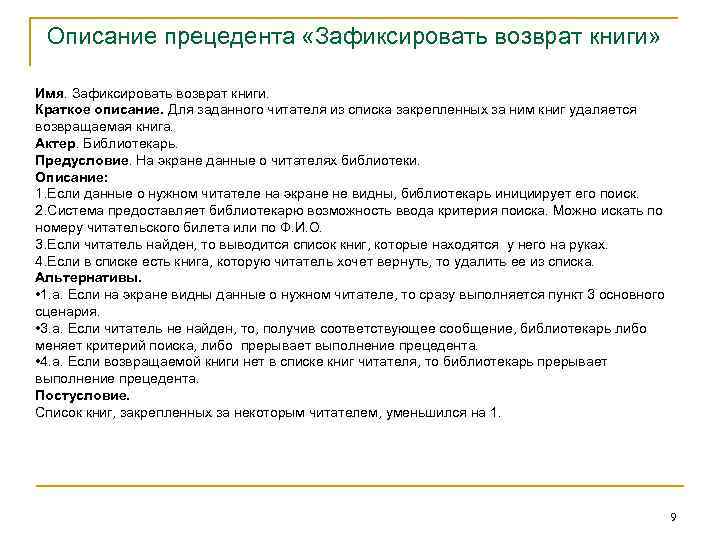 Описание прецедента «Зафиксировать возврат книги»

Имя. Зафиксировать возврат книги.
Краткое описание. Для заданного читателя из списка закрепленных за ним книг удаляется возвращаемая книга.
Актер. Библиотекарь.
Предусловие. На экране данные о читателях библиотеки.
Описание:
1.Если данные о нужном читателе на экране не видны, библиотекарь инициирует его поиск.
2.Система предоставляет библиотекарю возможность ввода критерия поиска. Можно искать по номеру читательского билета или по Ф.И.О.
3.Если читатель найден, то выводится список книг, которые находятся у него на руках.
4.Если в списке есть книга, которую читатель хочет вернуть, то удалить ее из списка.
Альтернативы.
•1.а. Если на экране видны данные о нужном читателе, то сразу выполняется пункт 3 основного сценария.
•3.а. Если читатель не найден, то, получив соответствующее сообщение, библиотекарь либо меняет критерий поиска, либо прерывает выполнение прецедента.
•4.а. Если возвращаемой книги нет в списке книг читателя, то библиотекарь прерывает выполнение прецедента.
Постусловие.
Список книг, закрепленных за некоторым читателем, уменьшился на 1.

9